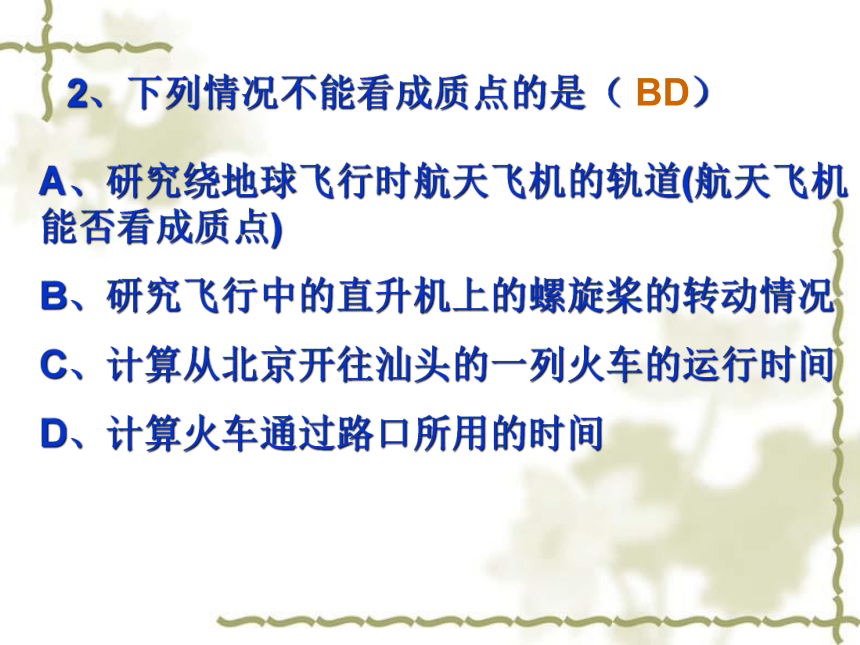 2、下列情况不能看成质点的是（ BD）

A、研究绕地球飞行时航天飞机的轨道(航天飞机能否看成质点)

B、研究飞行中的直升机上的螺旋桨的转动情况

C、计算从北京开往汕头的一列火车的运行时间

D、计算火车通过路口所用的时间